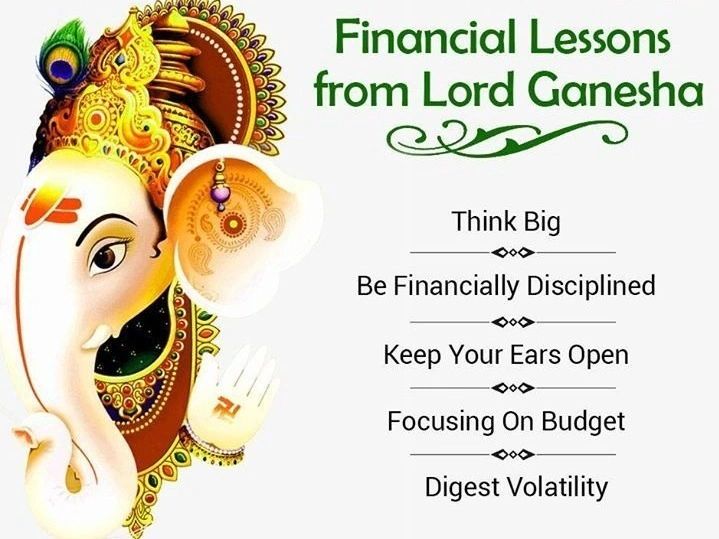 Financial Lessons from Lord Ganesha

Think Big

Be Financially Disciplined

Keep Your Ears Open

Focusing On Budget

Digest Volatility